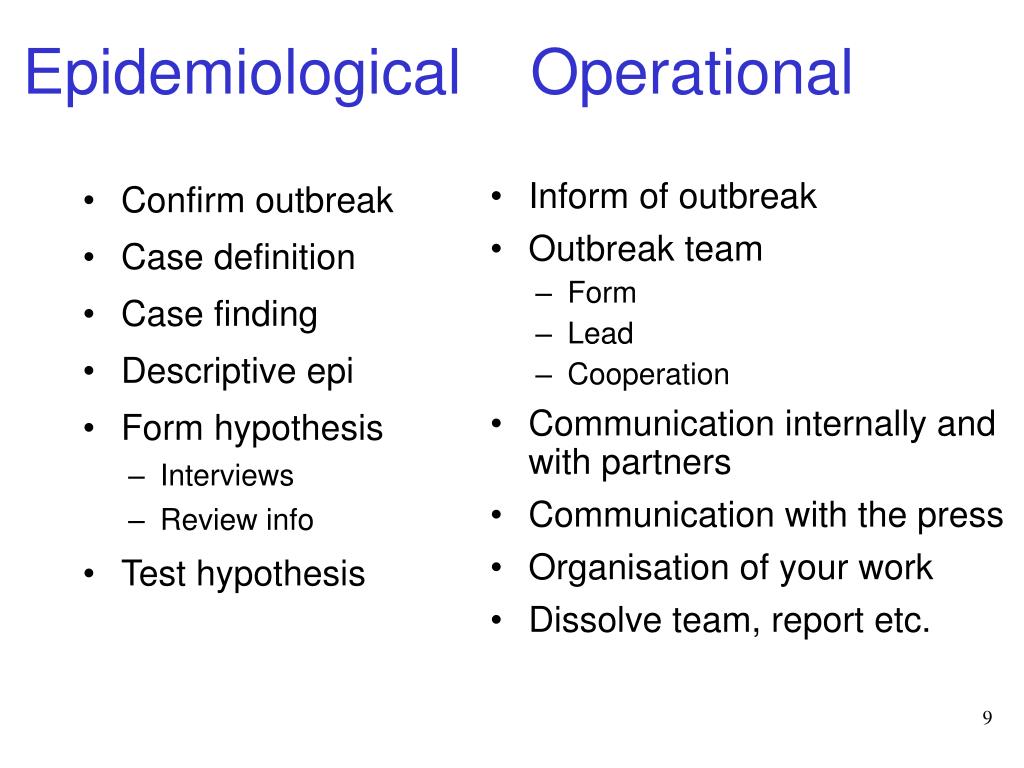 Epidemiological

• Confirm outbreak
• Case definition
• Case finding
• Descriptive epi
• Form hypothesis
  – Interviews
  – Review info
• Test hypothesis

Operational

• Inform of outbreak
• Outbreak team
  – Form
  – Lead
  – Cooperation
• Communication internally and with partners
• Communication with the press
• Organisation of your work
• Dissolve team, report etc.

9